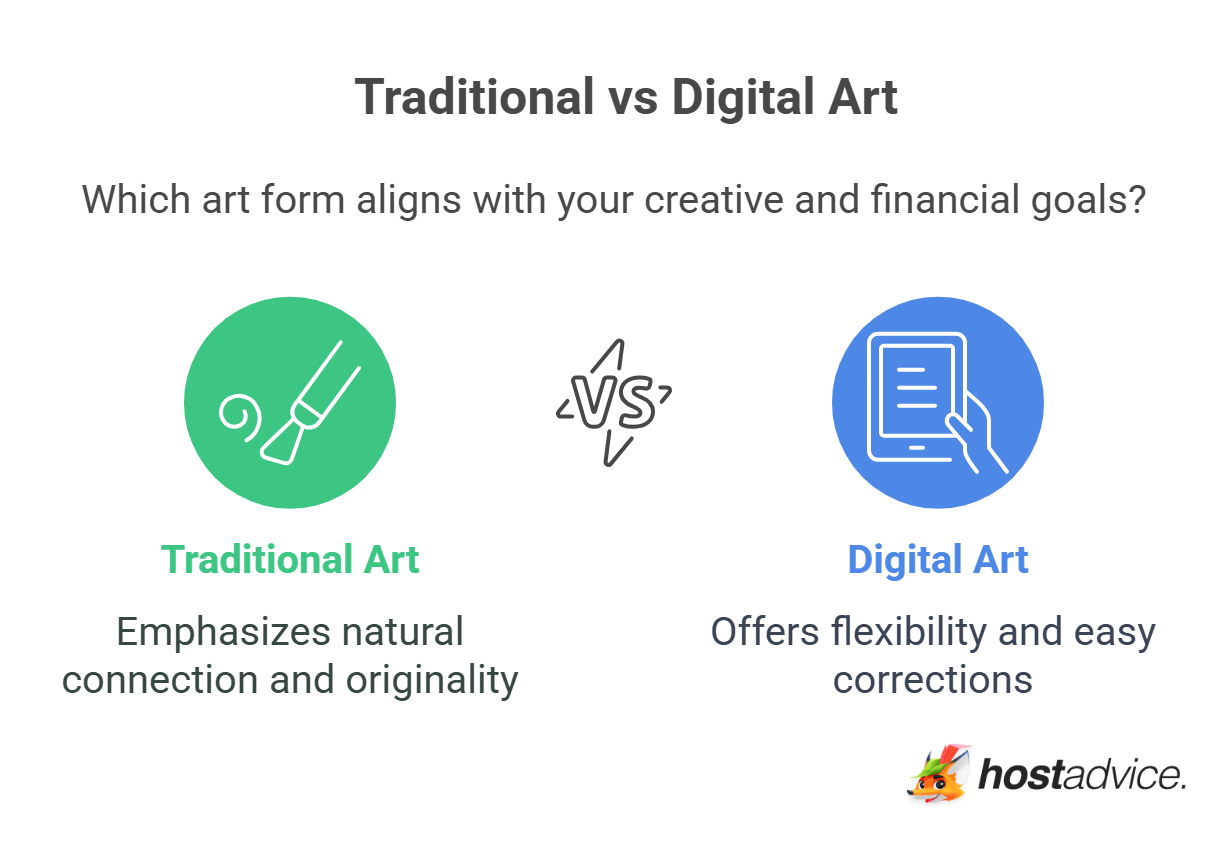 Traditional vs Digital Art

Which art form aligns with your creative and financial goals?

VS

Traditional Art

Emphasizes natural connection and originality

Digital Art

Offers flexibility and easy corrections

hostadvice.